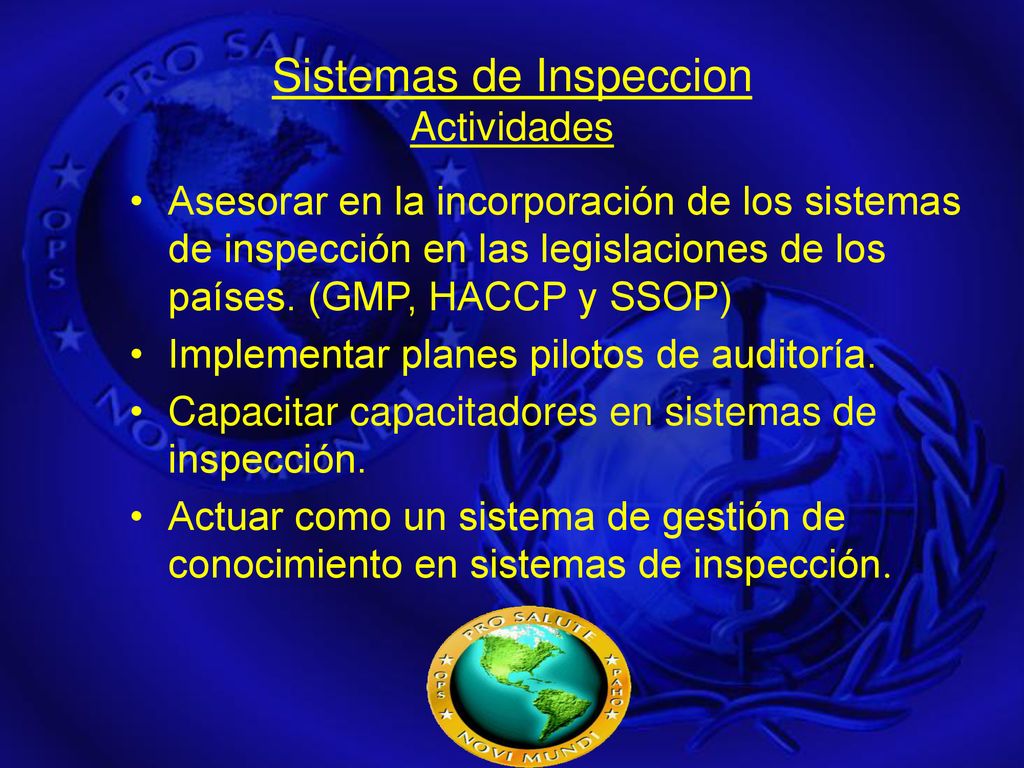 Sistemas de Inspeccion
Actividades

• Asesorar en la incorporación de los sistemas de inspección en las legislaciones de los países. (GMP, HACCP y SSOP)
• Implementar planes pilotos de auditoría.
• Capacitar capacitadores en sistemas de inspección.
• Actuar como un sistema de gestión de conocimiento en sistemas de inspección.

PRO SALUTE
OPS
PAHO
NOVI MUNDI